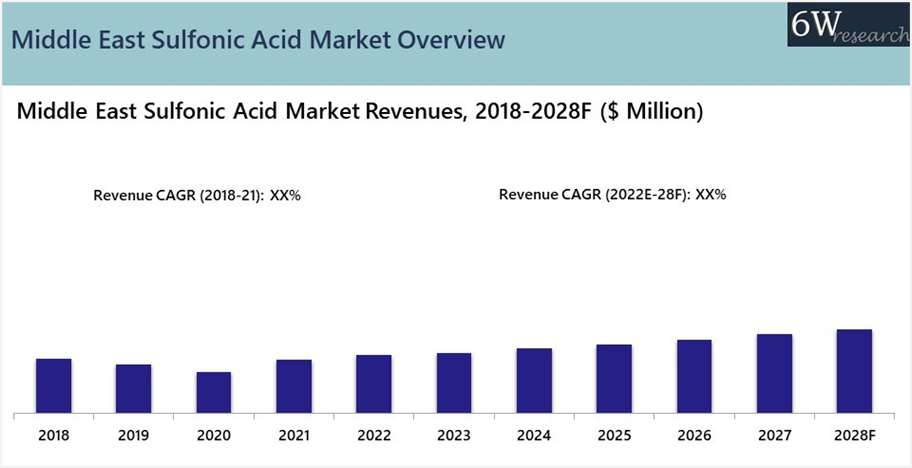 Middle East Sulfonic Acid Market Overview

6W research

Middle East Sulfonic Acid Market Revenues, 2018-2028F ($ Million)

Revenue CAGR (2018-21): XX%

Revenue CAGR (2022E-28F): XX%

2018 2019 2020 2021 2022 2023 2024 2025 2026 2027 2028F